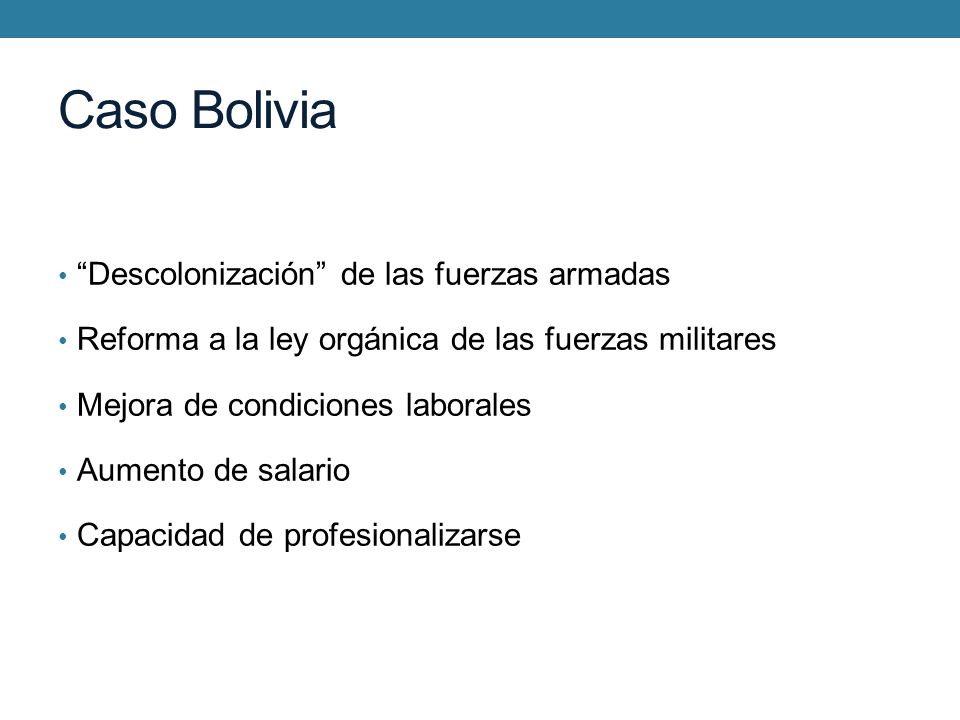 Caso Bolivia

• “Descolonización” de las fuerzas armadas
• Reforma a la ley orgánica de las fuerzas militares
• Mejora de condiciones laborales
• Aumento de salario
• Capacidad de profesionalizarse